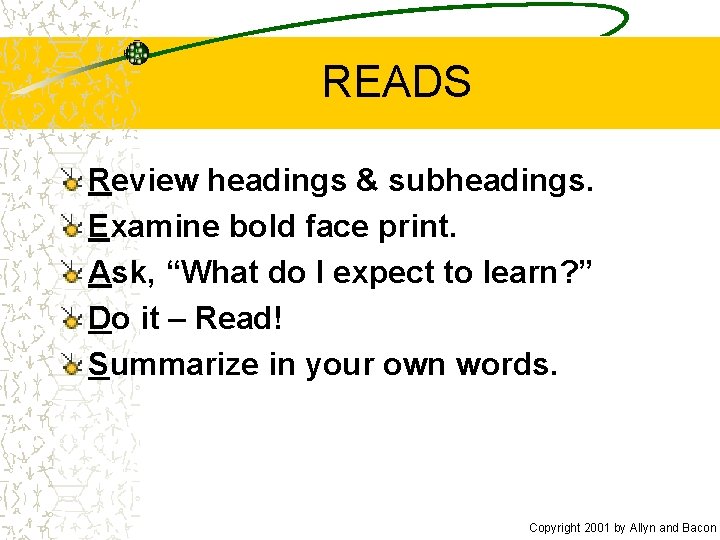 READS

Review headings & subheadings.

Examine bold face print.

Ask, “What do I expect to learn?”

Do it – Read!

Summarize in your own words.

Copyright 2001 by Allyn and Bacon